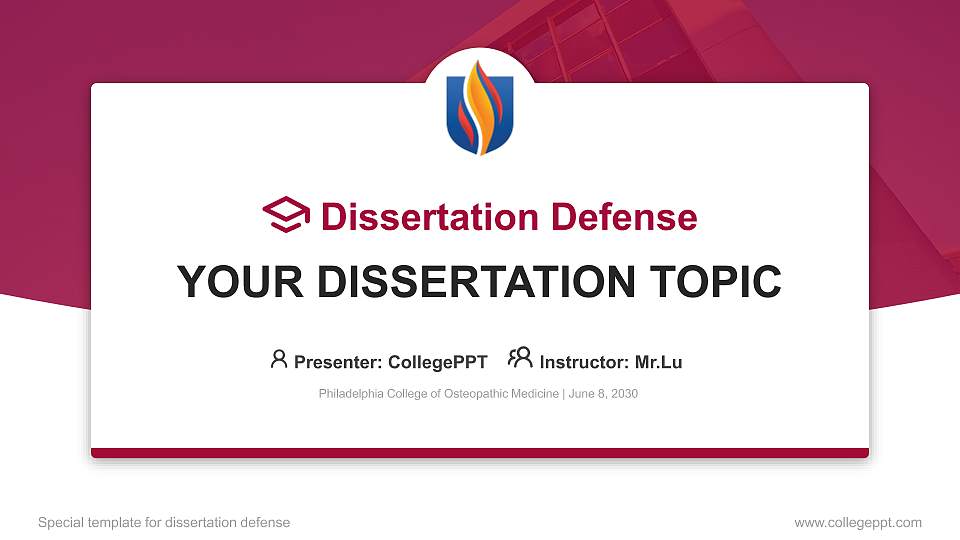 Dissertation Defense

YOUR DISSERTATION TOPIC

Presenter: CollegePPT Instructor: Mr.Lu

Philadelphia College of Osteopathic Medicine | June 8, 2030

Special template for dissertation defense

www.collegeppt.com